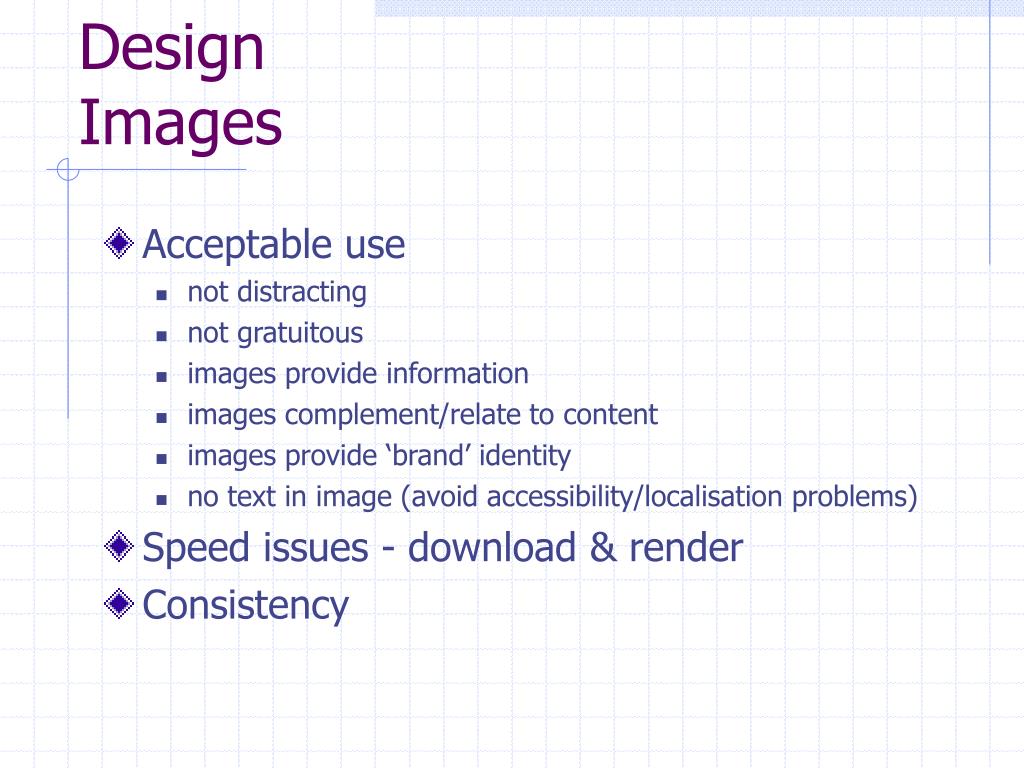 Design Images

Acceptable use

- not distracting
- not gratuitous
- images provide information
- images complement/relate to content
- images provide ‘brand’ identity
- no text in image (avoid accessibility/localisation problems)

Speed issues - download & render

Consistency